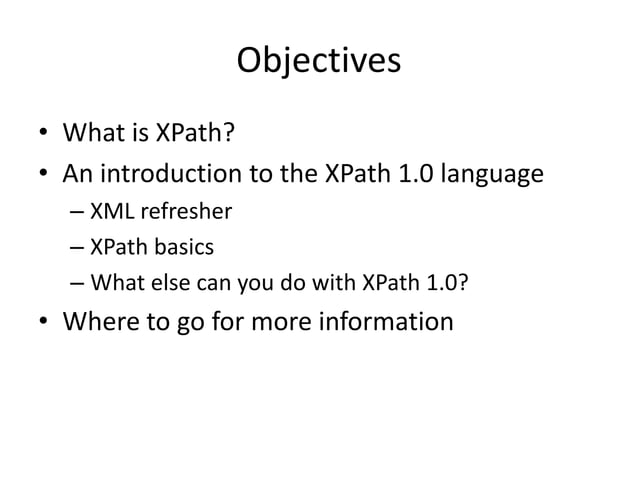 Objectives

• What is XPath?
• An introduction to the XPath 1.0 language
  – XML refresher
  – XPath basics
  – What else can you do with XPath 1.0?
• Where to go for more information